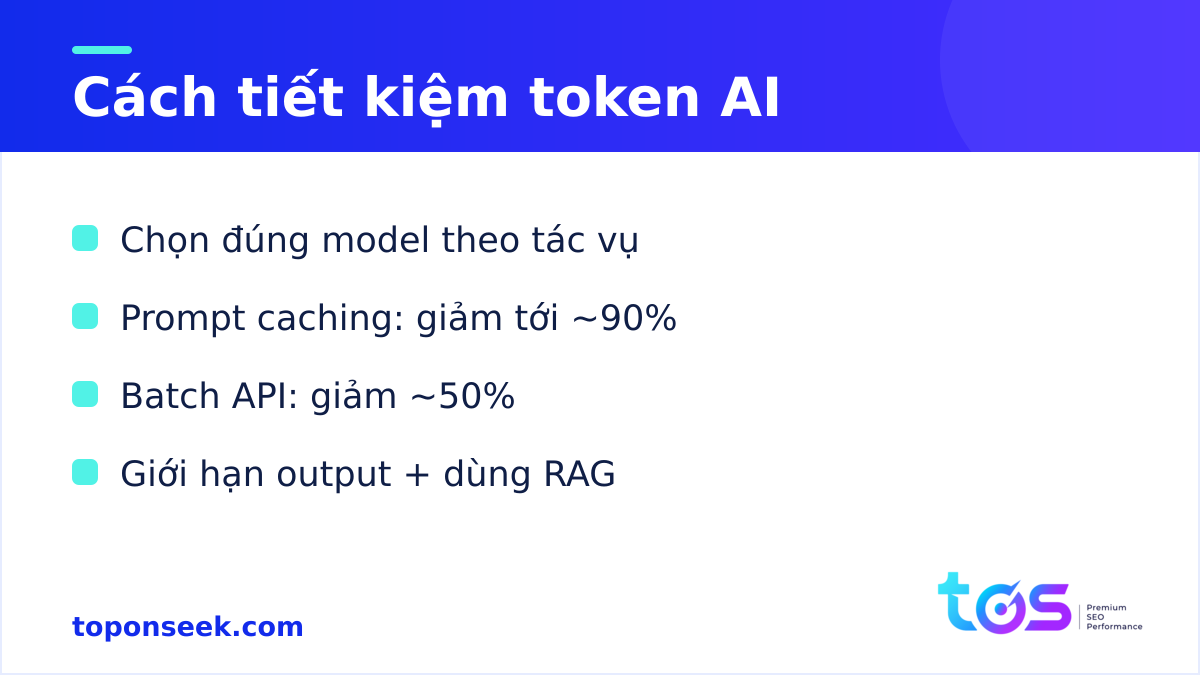 Cách tiết kiệm token AI

Chọn đúng model theo tác vụ

Prompt caching: giảm tới ~90%

Batch API: giảm ~50%

Giới hạn output + dùng RAG

toponseek.com

tos
Premium
SEO
Performance